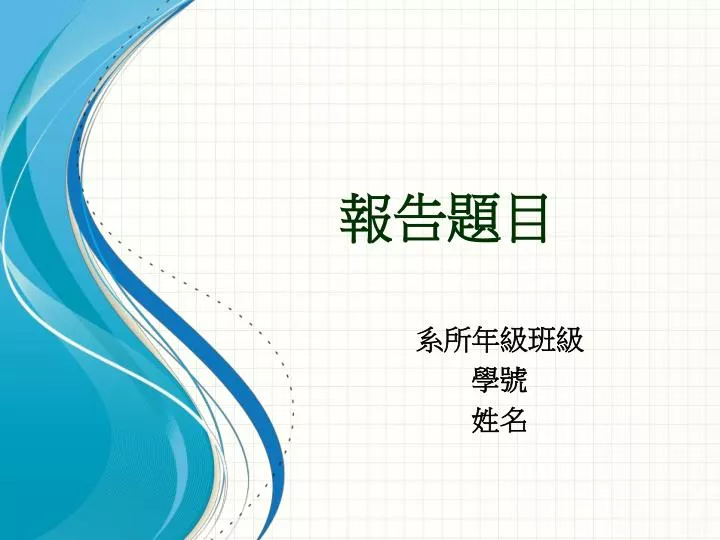 報告題目

系所年級班級
學號
姓名